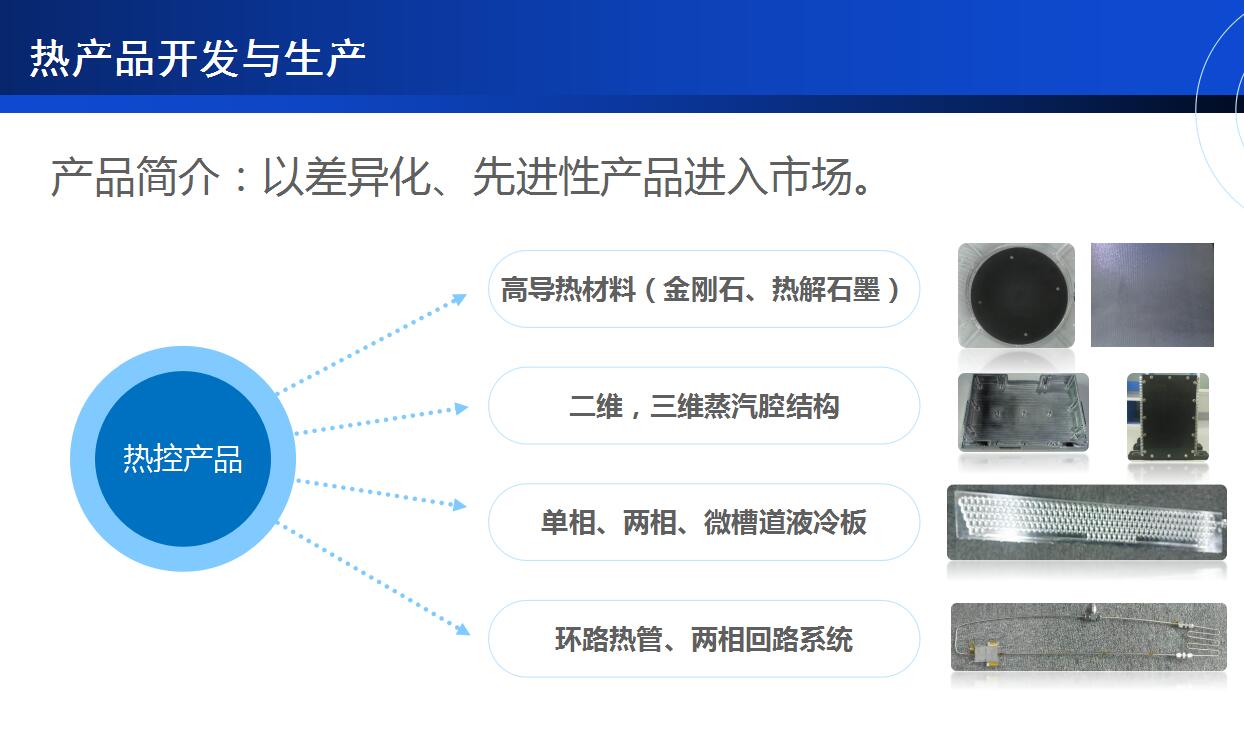 热产品开发与生产

产品简介：以差异化、先进性产品进入市场。

热控产品

高导热材料（金刚石、热解石墨）

二维，三维蒸汽腔结构

单相、两相、微槽道液冷板

环路热管、两相回路系统